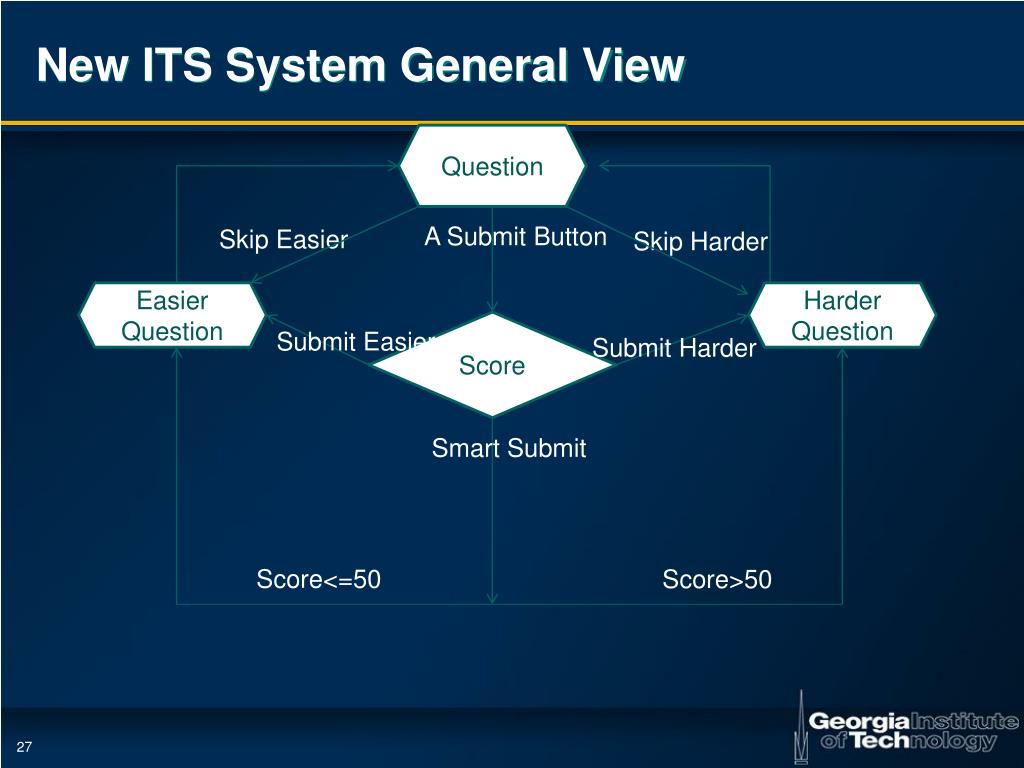 New ITS System General View

Question

Skip Easier

A Submit Button

Skip Harder

Easier Question

Harder Question

Submit Easier

Score

Submit Harder

Smart Submit

Score<=50

Score>50

27

Georgia Institute of Technology